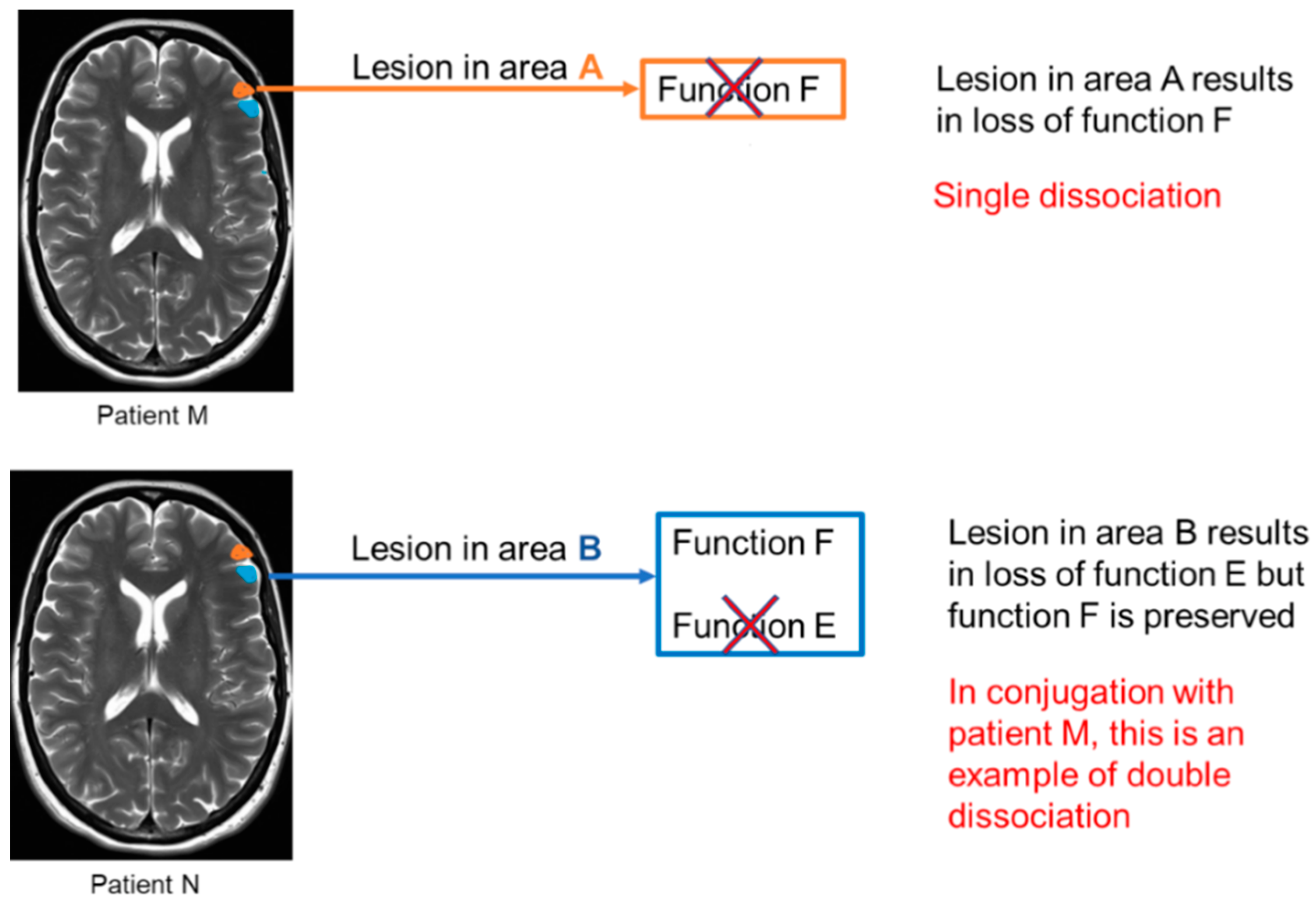 Lesion in area A

Function F

Lesion in area A results in loss of function F

Single dissociation

Patient M

Lesion in area B

Function F

Function E

Lesion in area B results in loss of function E but function F is preserved

In conjugation with patient M, this is an example of double dissociation

Patient N